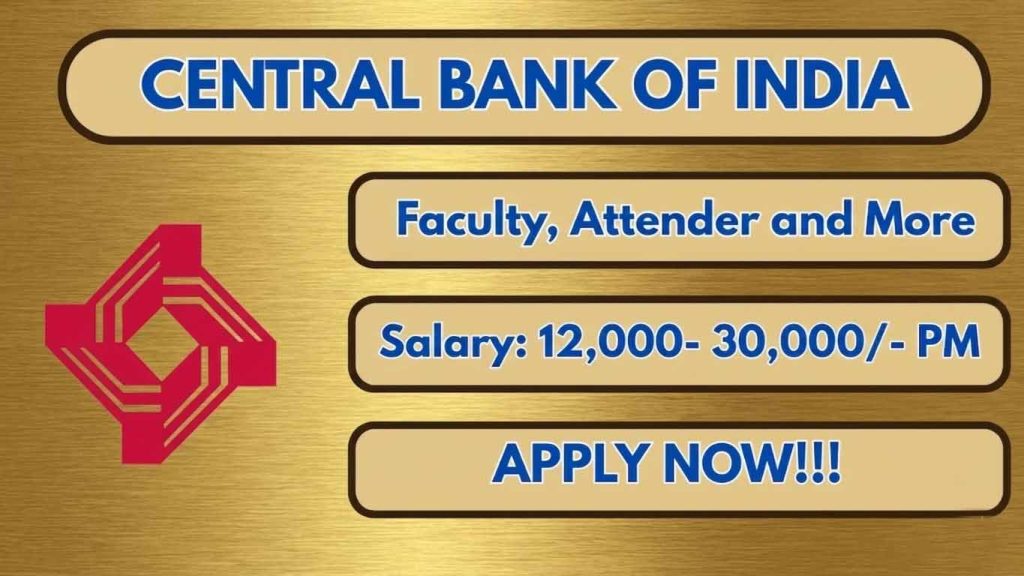 CENTRAL BANK OF INDIA

Faculty, Attender and More

Salary: 12,000- 30,000/- PM

APPLY NOW!!!